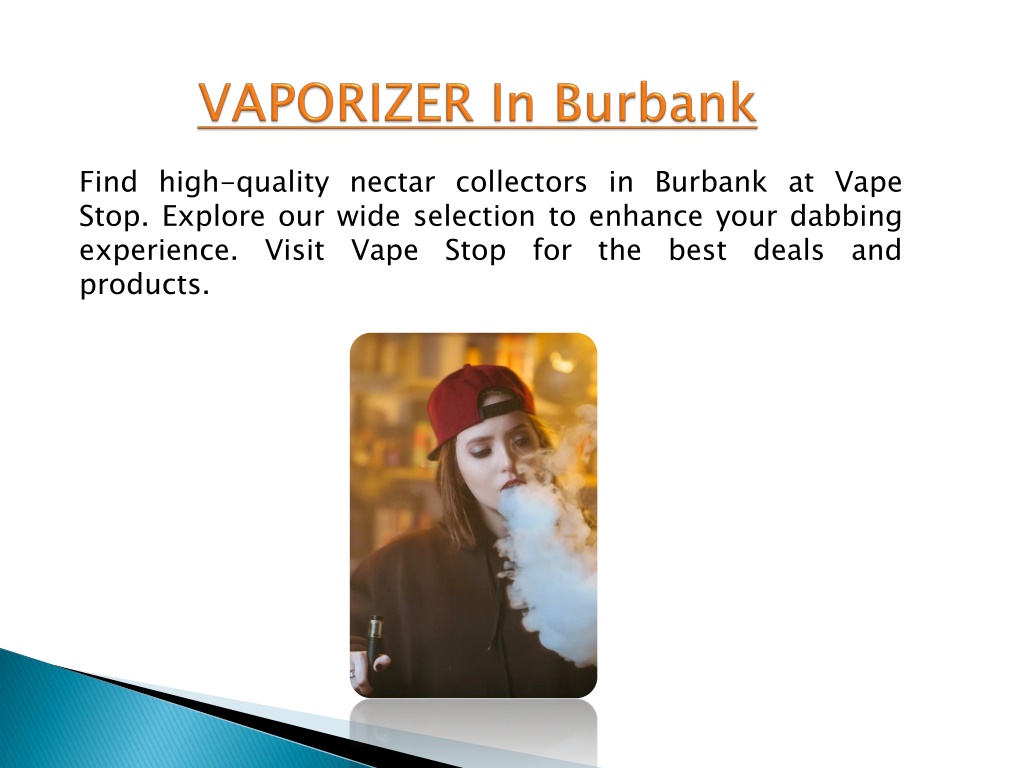 VAPORIZER In Burbank

Find high-quality nectar collectors in Burbank at Vape Stop. Explore our wide selection to enhance your dabbing experience. Visit Vape Stop for the best deals and products.